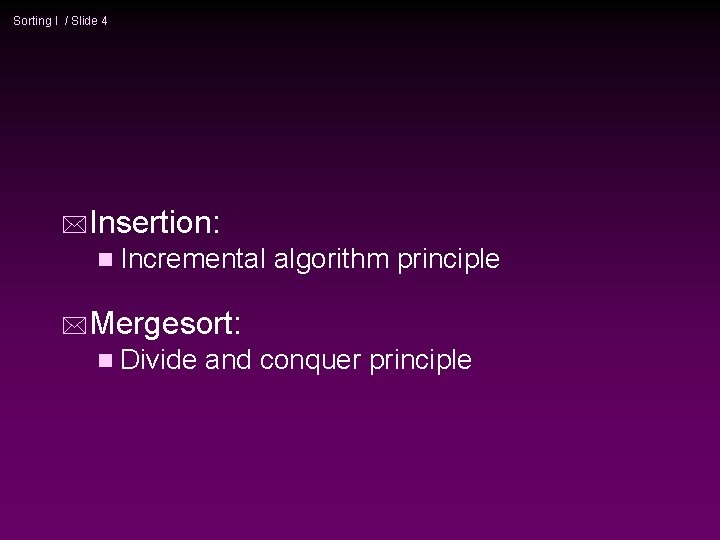 Sorting I / Slide 4

Insertion:
Incremental algorithm principle

Mergesort:
Divide and conquer principle